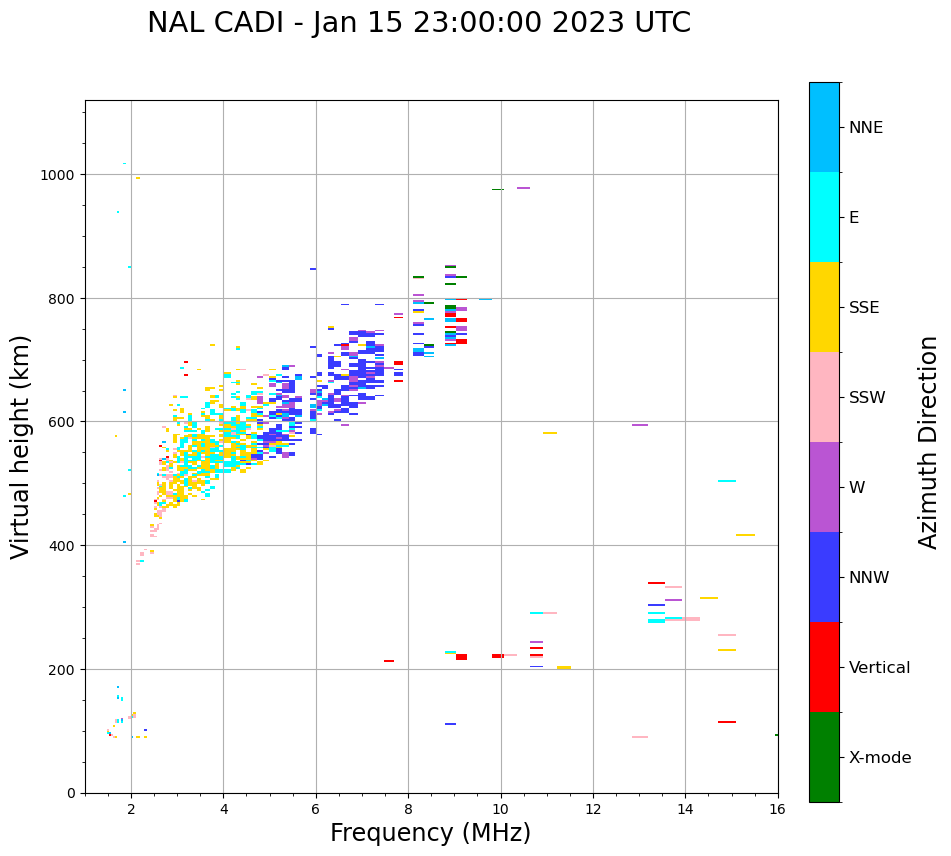 NAL CADI - Jan 15 23:00:00 2023 UTC

Virtual height (km)

1000
800
600
400
200
0

2
4
6
8
10
12
14
16

Frequency (MHz)

NNE
E
SSE
SSW
W
NNW
Vertical
X-mode

Azimuth Direction